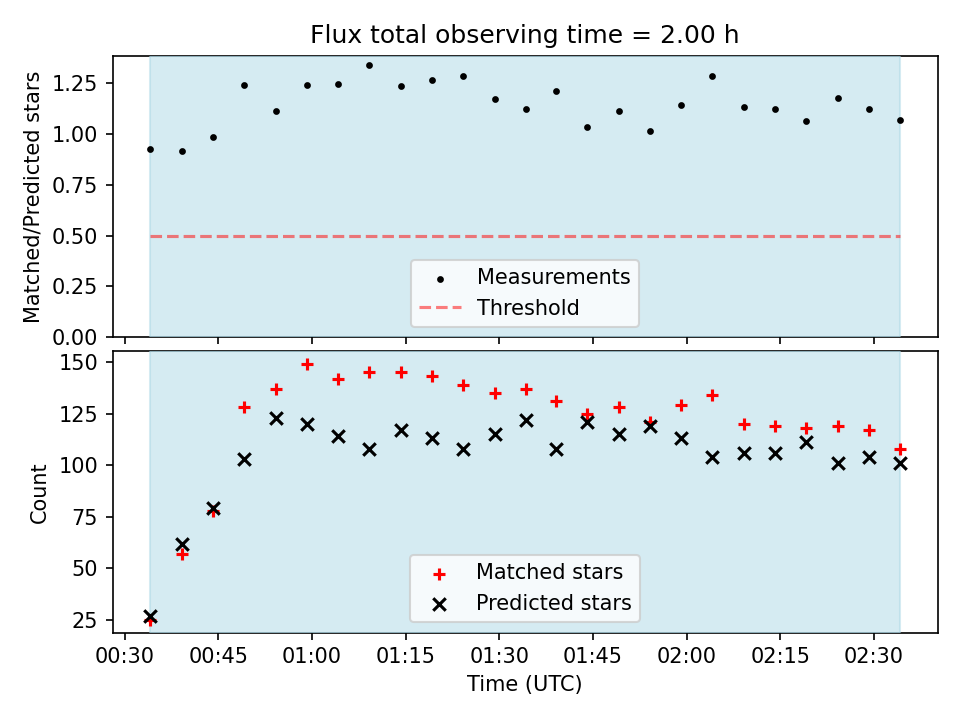 Flux total observing time = 2.00 h

Matched/Predicted stars

1.25
1.00
0.75
0.50
0.25
0.00

Measurements
Threshold

Count

150
125
100
75
50
25

Matched stars
Predicted stars

00:30 00:45 01:00 01:15 01:30 01:45 02:00 02:15 02:30

Time (UTC)